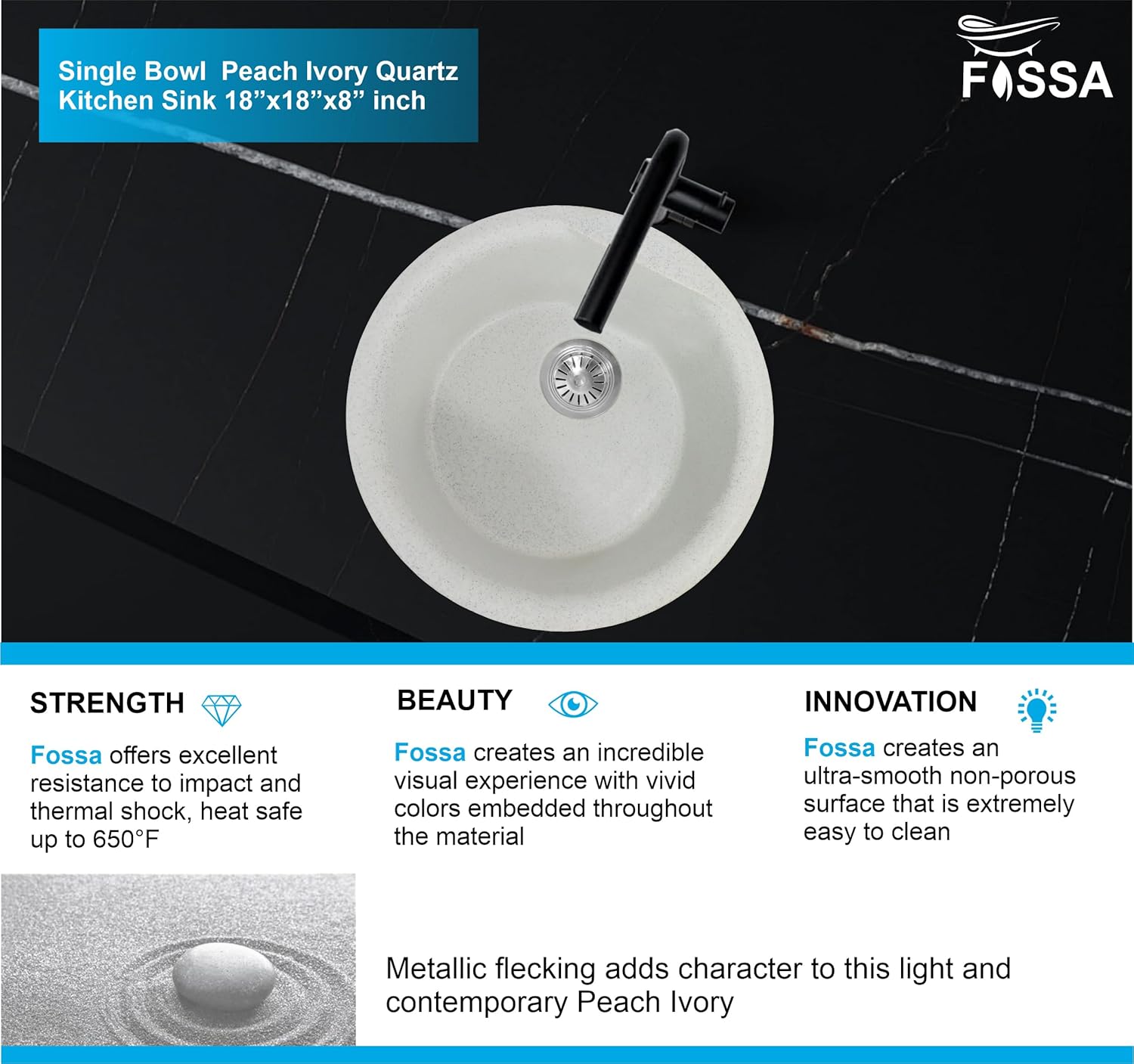 Single Bowl  Peach Ivory Quartz Kitchen Sink 18”x18”x8” inch

FOSSA

STRENGTH

Fossa offers excellent resistance to impact and thermal shock, heat safe up to 650°F

BEAUTY

Fossa creates an incredible visual experience with vivid colors embedded throughout the material

INNOVATION

Fossa creates an ultra-smooth non-porous surface that is extremely easy to clean

Metallic flecking adds character to this light and contemporary Peach Ivory